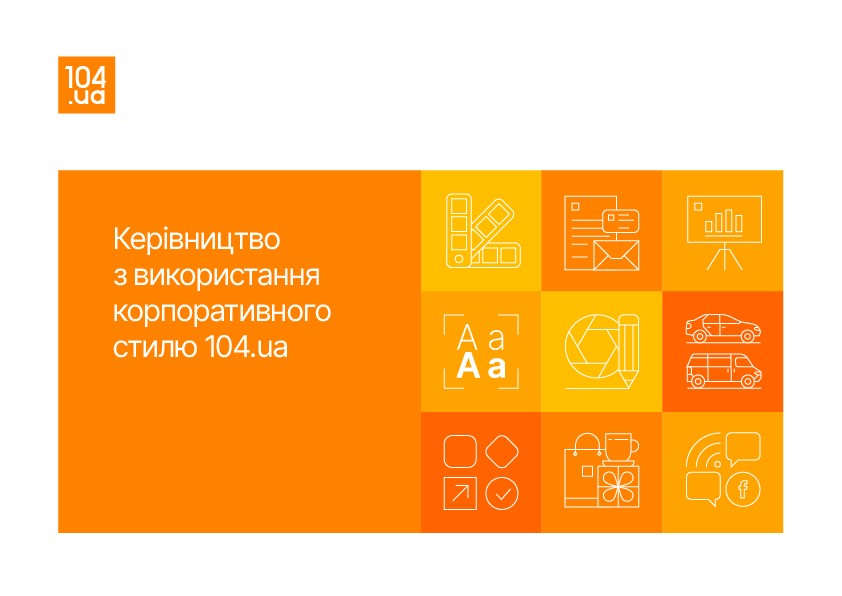 104
.ua

Керівництво з використання корпоративного стилю 104.ua

A a
A a

f